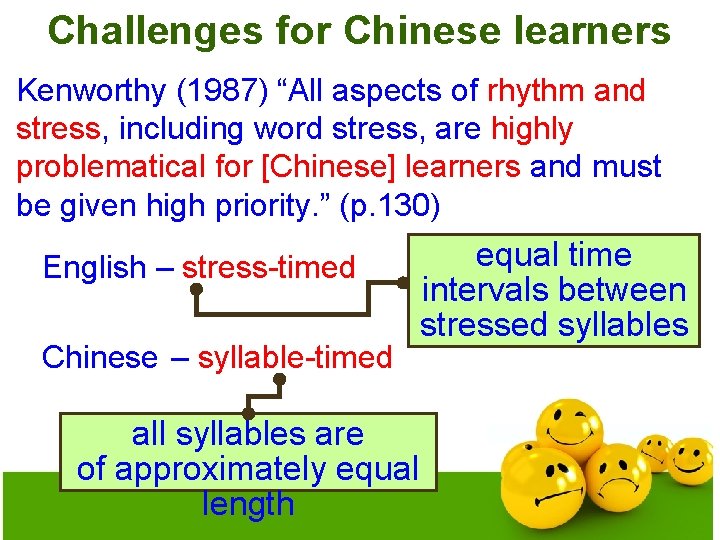 Challenges for Chinese learners

Kenworthy (1987) “All aspects of rhythm and stress, including word stress, are highly problematical for [Chinese] learners and must be given high priority.” (p.130)

English – stress-timed

equal time intervals between stressed syllables

Chinese – syllable-timed

all syllables are of approximately equal length